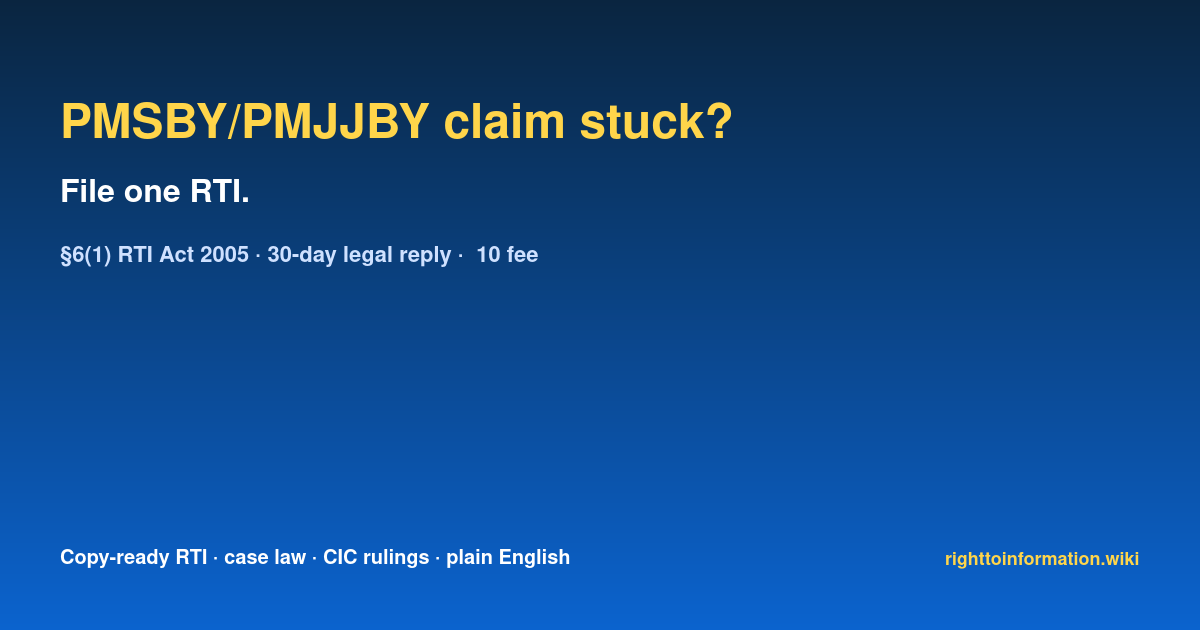 PMSBY/PMJJBY claim stuck?

File one RTI.

§6(1) RTI Act 2005 · 30-day legal reply ·  10 fee

Copy-ready RTI · case law · CIC rulings · plain English

righttoinformation.wiki